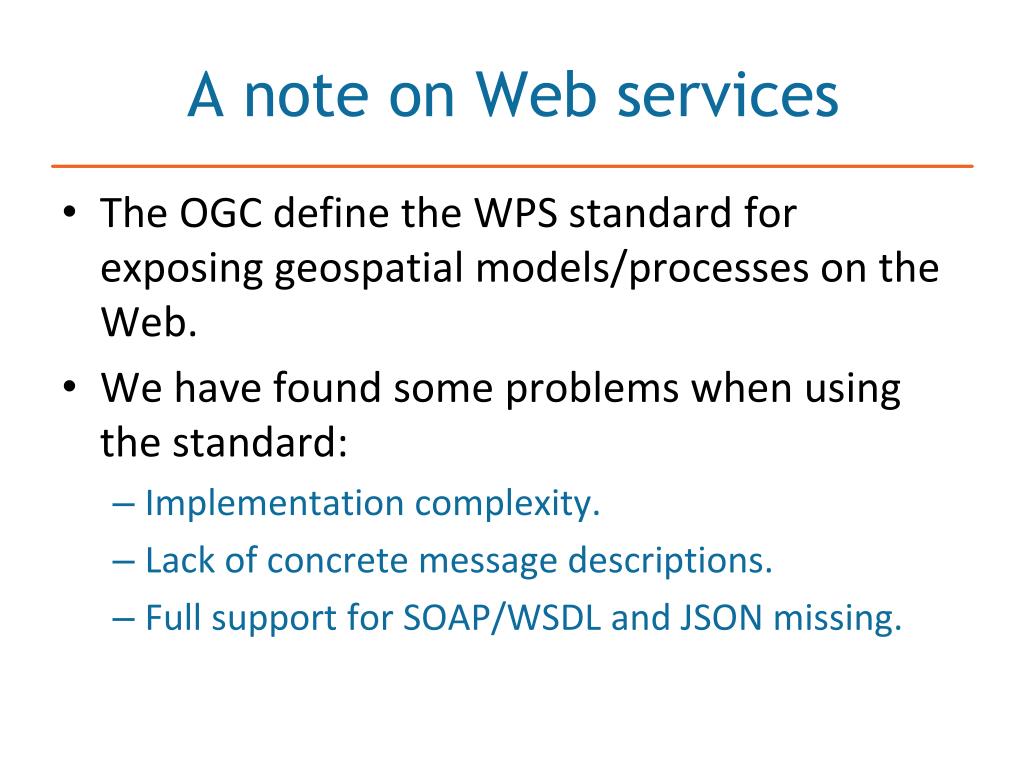 A note on Web services

• The OGC define the WPS standard for exposing geospatial models/processes on the Web.
• We have found some problems when using the standard:
– Implementation complexity.
– Lack of concrete message descriptions.
– Full support for SOAP/WSDL and JSON missing.